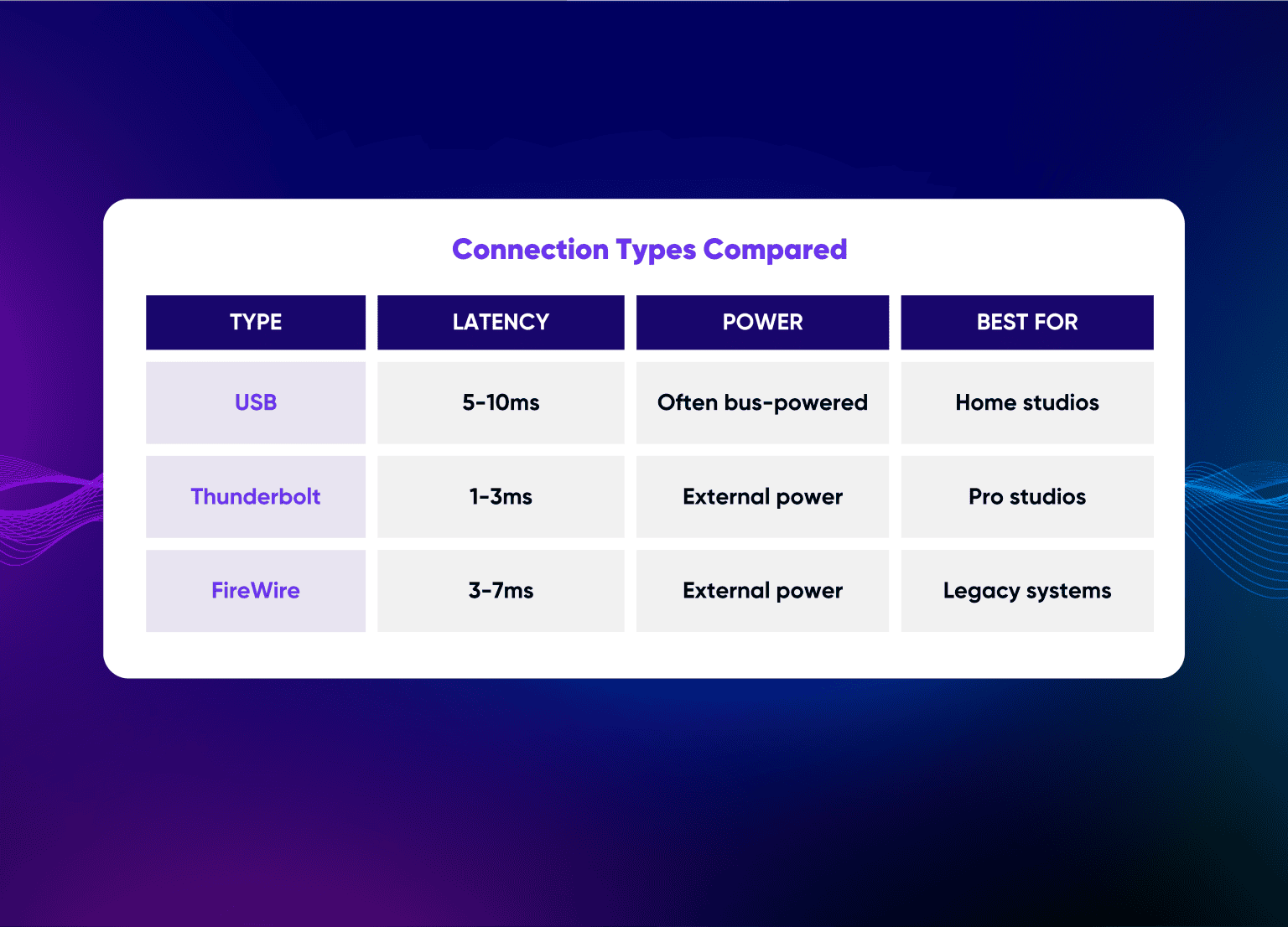 Connection Types Compared

| TYPE | LATENCY | POWER | BEST FOR |
|---|---|---|---|
| USB | 5-10ms | Often bus-powered | Home studios |
| Thunderbolt | 1-3ms | External power | Pro studios |
| FireWire | 3-7ms | External power | Legacy systems |